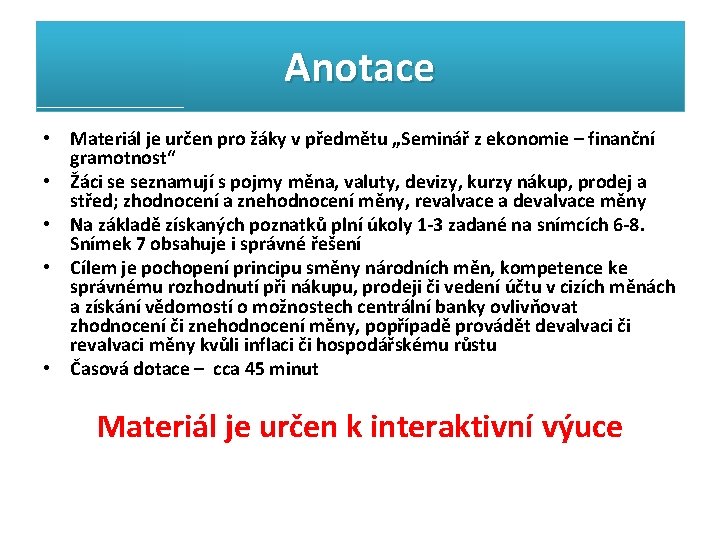 Anotace

• Materiál je určen pro žáky v předmětu „Seminář z ekonomie – finanční gramotnost“
• Žáci se seznamují s pojmy měna, valuty, devizy, kurzy nákup, prodej a střed; zhodnocení a znehodnocení měny, revalvace a devalvace měny
• Na základě získaných poznatků plní úkoly 1-3 zadané na snímcích 6-8. Snímek 7 obsahuje i správné řešení
• Cílem je pochopení principu směny národních měn, kompetence ke správnému rozhodnutí při nákupu, prodeji či vedení účtu v cizích měnách a získání vědomostí o možnostech centrální banky ovlivňovat zhodnocení či znehodnocení měny, popřípadě provádět devalvaci či revalvaci měny kvůli inflaci či hospodářskému růstu
• Časová dotace – cca 45 minut

Materiál je určen k interaktivní výuce